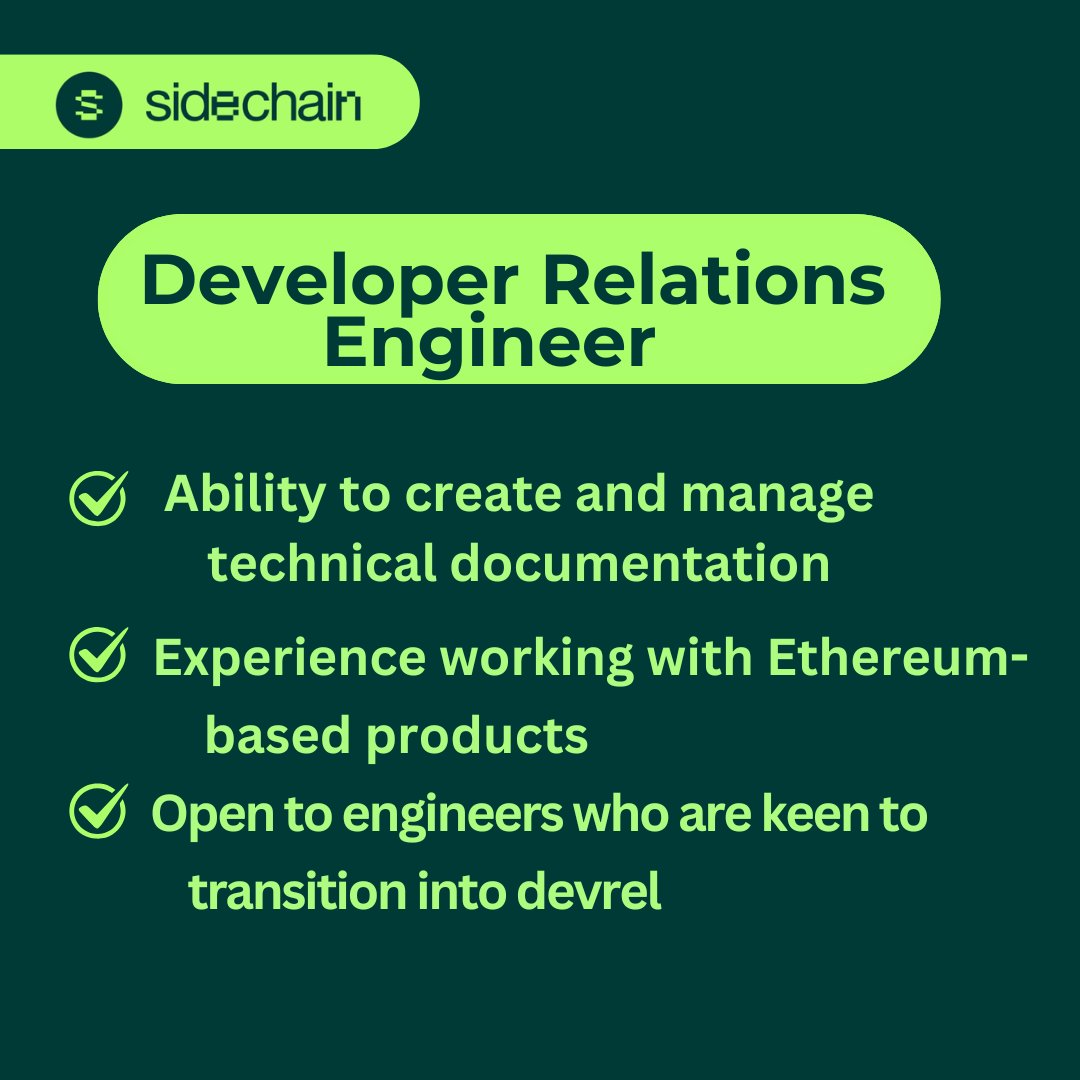 sidechain

Developer Relations Engineer

Ability to create and manage technical documentation

Experience working with Ethereum-based products

Open to engineers who are keen to transition into devrel